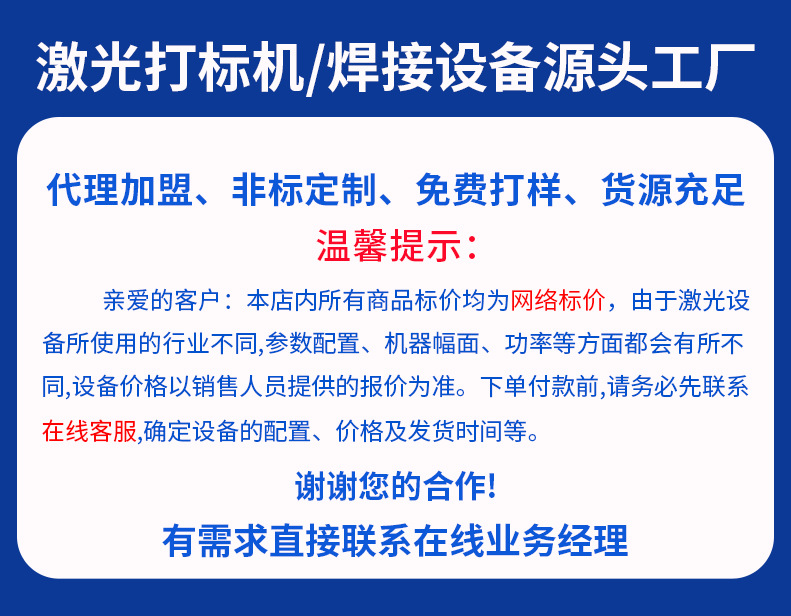 激光打标机/焊接设备源头工厂

代理加盟、非标定制、免费打样、货源充足

温馨提示：

亲爱的客户：本店内所有商品标价均为网络标价，由于激光设备所使用的行业不同,参数配置、机器幅面、功率等方面都会有所不同,设备价格以销售人员提供的报价为准。下单付款前,请务必先联系在线客服,确定设备的配置、价格及发货时间等。

谢谢您的合作!

有需求直接联系在线业务经理